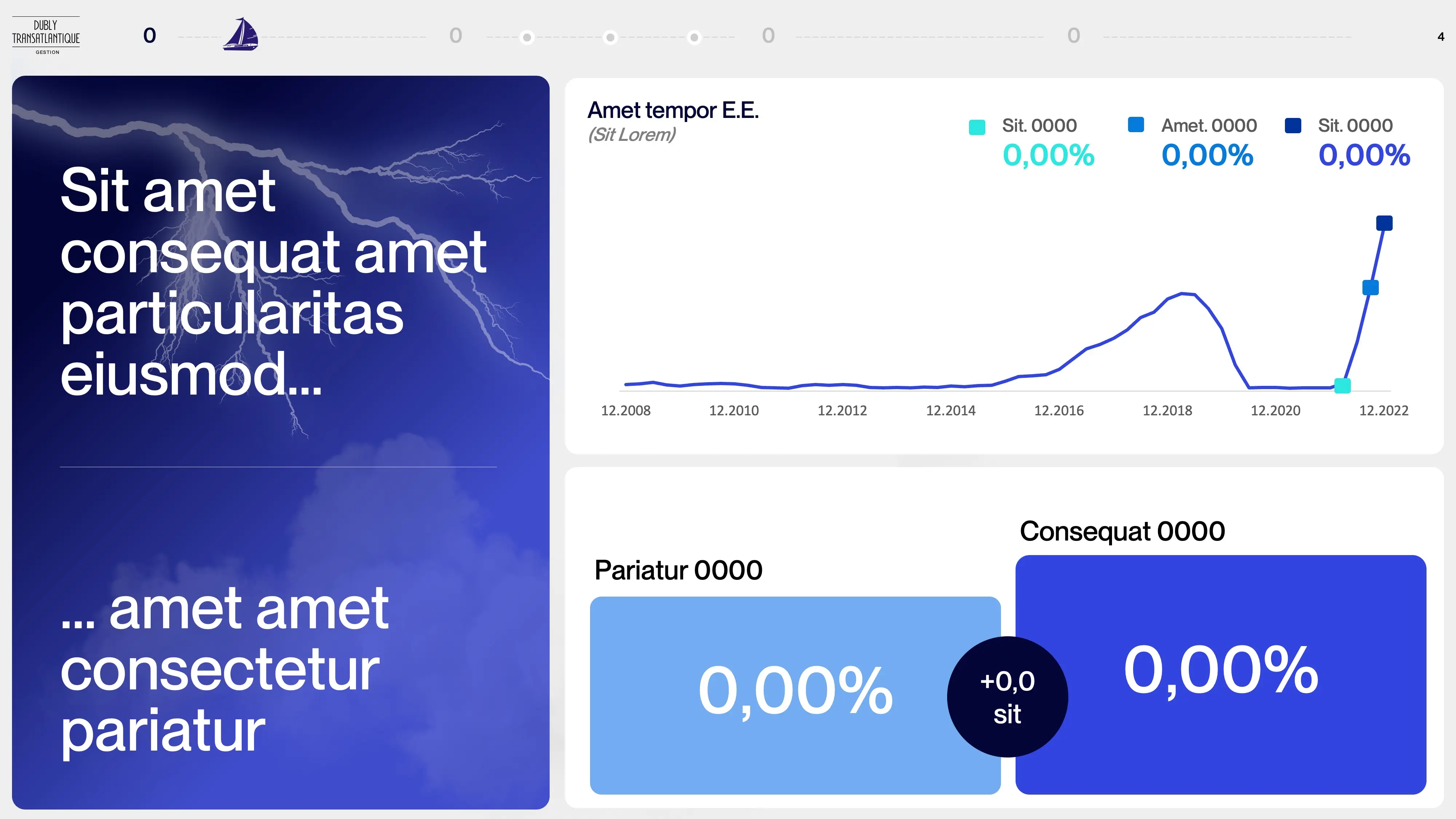 DUBLY TRANSATLANTIQUE GESTION

0 0 0 0 4

Sit amet consequat amet particularitas eiusmod...

... amet amet consectetur pariatur

Amet tempor E.E.
(Sit Lorem)

Sit. 0000
0,00%

Amet. 0000
0,00%

Sit. 0000
0,00%

12.2008 12.2010 12.2012 12.2014 12.2016 12.2018 12.2020 12.2022

Pariatur 0000

0,00%

+0,0 sit

Consequat 0000

0,00%